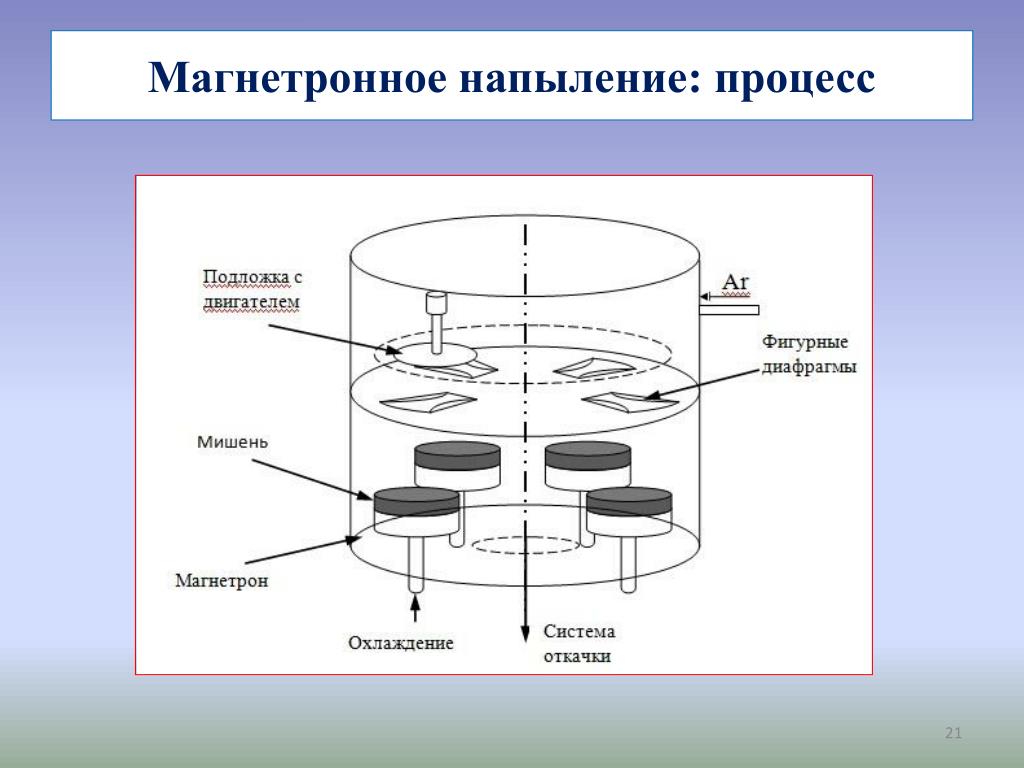 Магнетронное напыление: процесс

Подложка с двигателем

Ar

Фигурные диафрагмы

Мишень

Магнетрон

Охлаждение

Система откачки

21